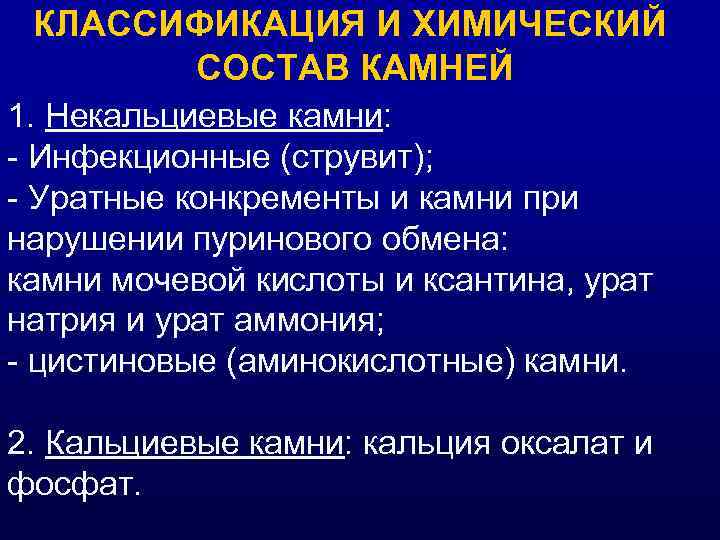 КЛАССИФИКАЦИЯ И ХИМИЧЕСКИЙ СОСТАВ КАМНЕЙ

1. Некальциевые камни:
- Инфекционные (струвит);
- Уратные конкременты и камни при нарушении пуринового обмена:
камни мочевой кислоты и ксантина, урат натрия и урат аммония;
- цистиновые (аминокислотные) камни.

2. Кальциевые камни: кальция оксалат и фосфат.